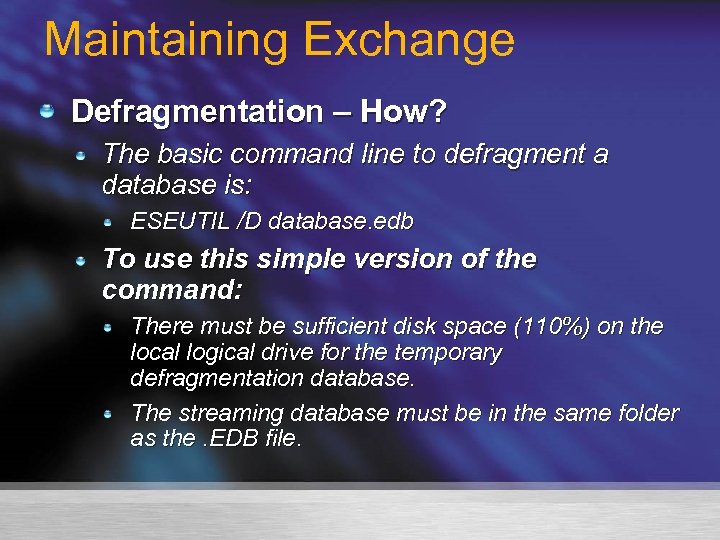 Maintaining Exchange

Defragmentation – How?

The basic command line to defragment a database is:

ESEUTIL /D database.edb

To use this simple version of the command:

There must be sufficient disk space (110%) on the local logical drive for the temporary defragmentation database.

The streaming database must be in the same folder as the .EDB file.